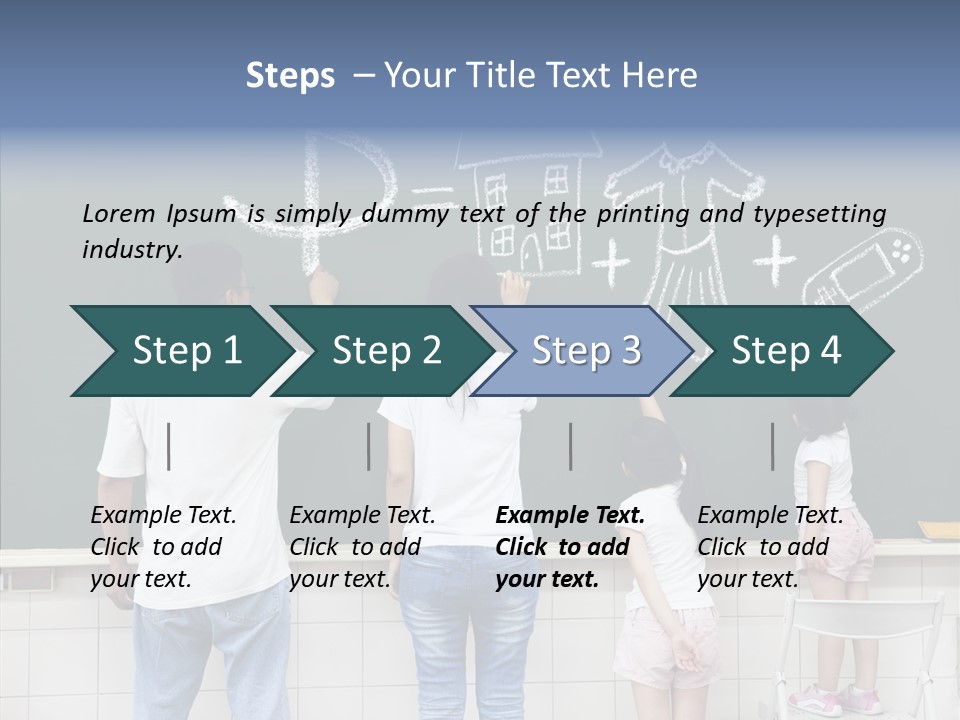 Steps – Your Title Text Here

Lorem Ipsum is simply dummy text of the printing and typesetting industry.

Step 1

Step 2

Step 3

Step 4

Example Text. Click to add your text.

Example Text. Click to add your text.

Example Text. Click to add your text.

Example Text. Click to add your text.